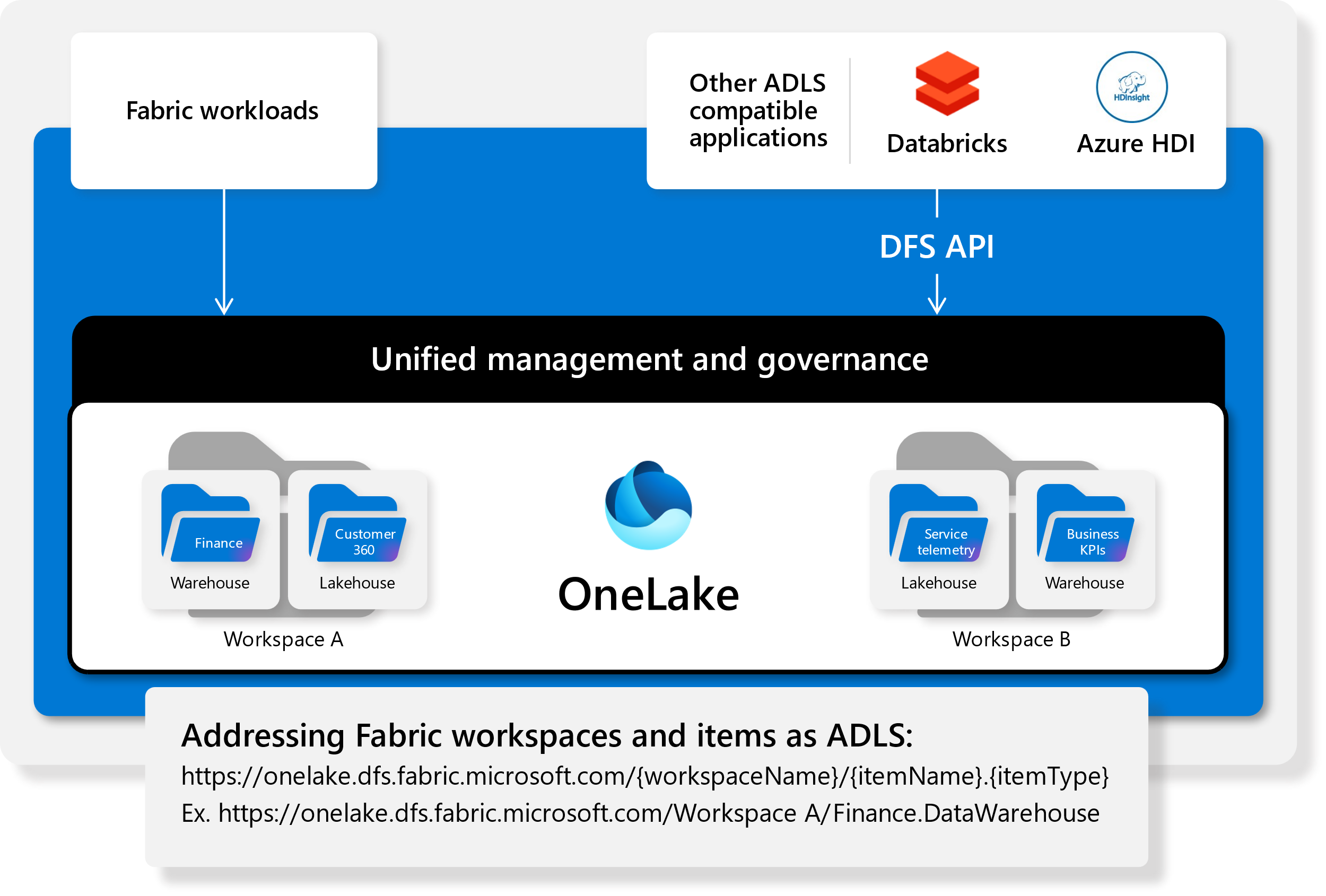 Fabric workloads

Other ADLS compatible applications

Databricks

HDInsight

Azure HDI

DFS API

Unified management and governance

Finance

Warehouse

Customer 360

Lakehouse

Workspace A

OneLake

Service telemetry

Lakehouse

Business KPIs

Warehouse

Workspace B

Addressing Fabric workspaces and items as ADLS:

https://onelake.dfs.fabric.microsoft.com/{workspaceName}/{itemName}.{itemType}

Ex. https://onelake.dfs.fabric.microsoft.com/Workspace A/Finance.DataWarehouse